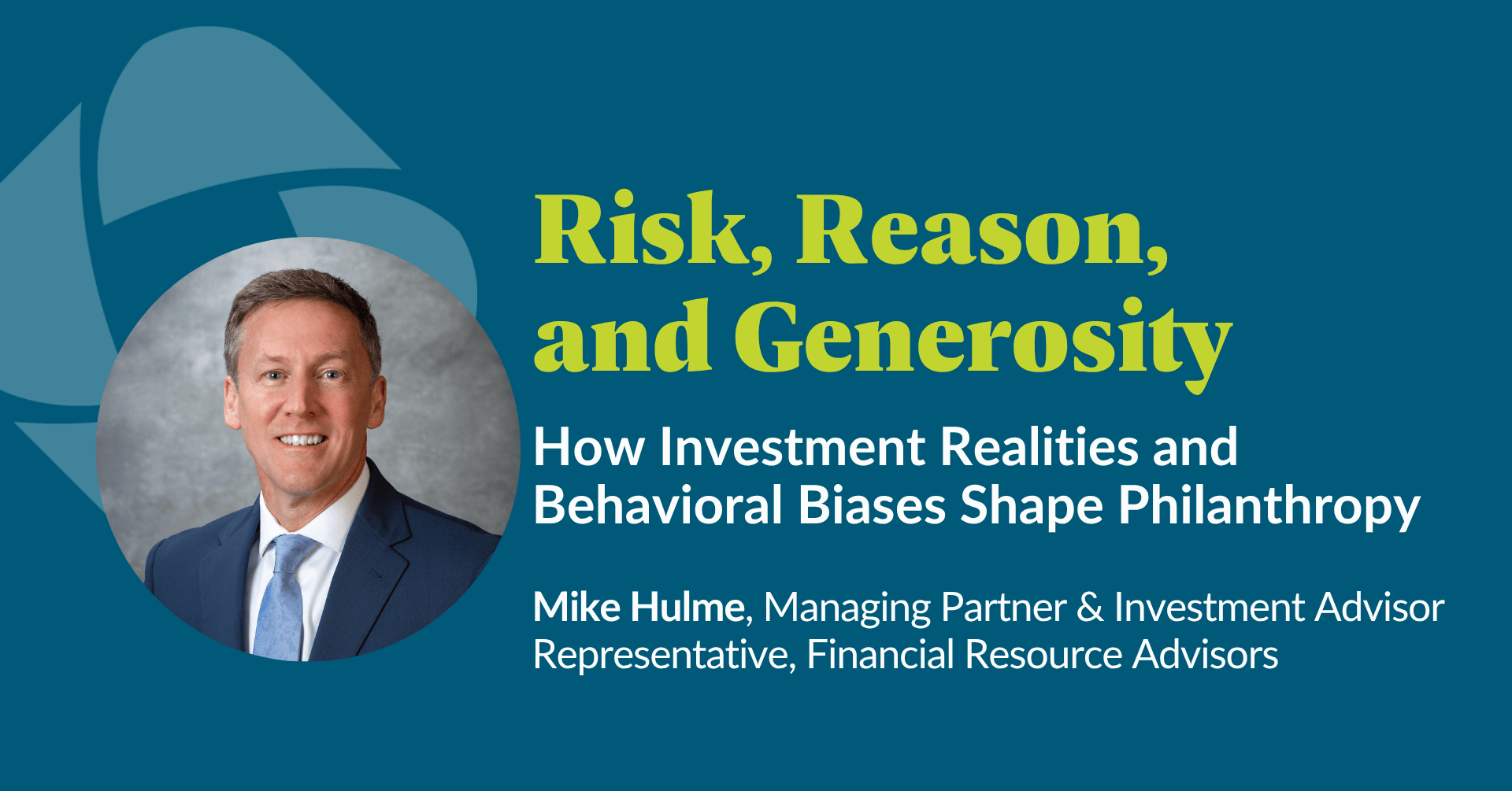 Risk, Reason, and Generosity

How Investment Realities and Behavioral Biases Shape Philanthropy

Mike Hulme, Managing Partner & Investment Advisor Representative, Financial Resource Advisors